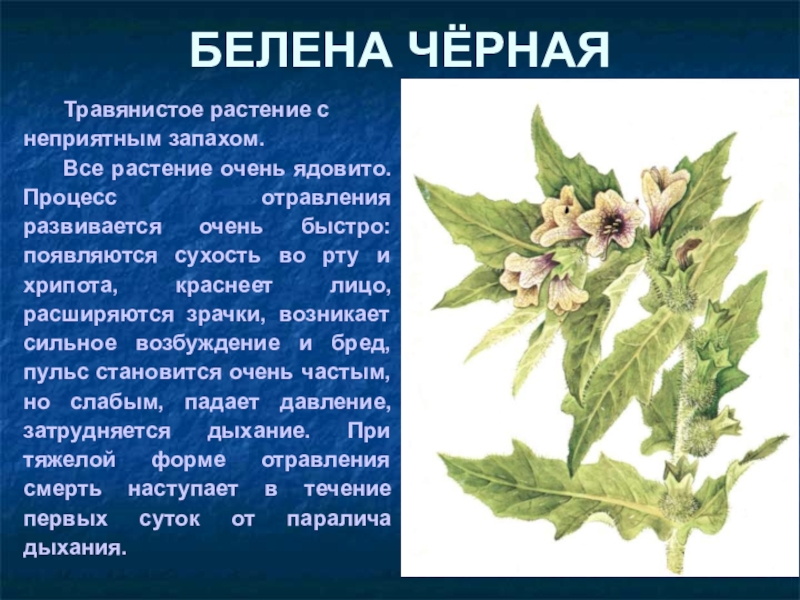 БЕЛЕНА ЧЁРНАЯ

Травянистое растение с неприятным запахом.

Все растение очень ядовито. Процесс отравления развивается очень быстро: появляются сухость во рту и хрипота, краснеет лицо, расширяются зрачки, возникает сильное возбуждение и бред, пульс становится очень частым, но слабым, падает давление, затрудняется дыхание. При тяжелой форме отравления смерть наступает в течение первых суток от паралича дыхания.